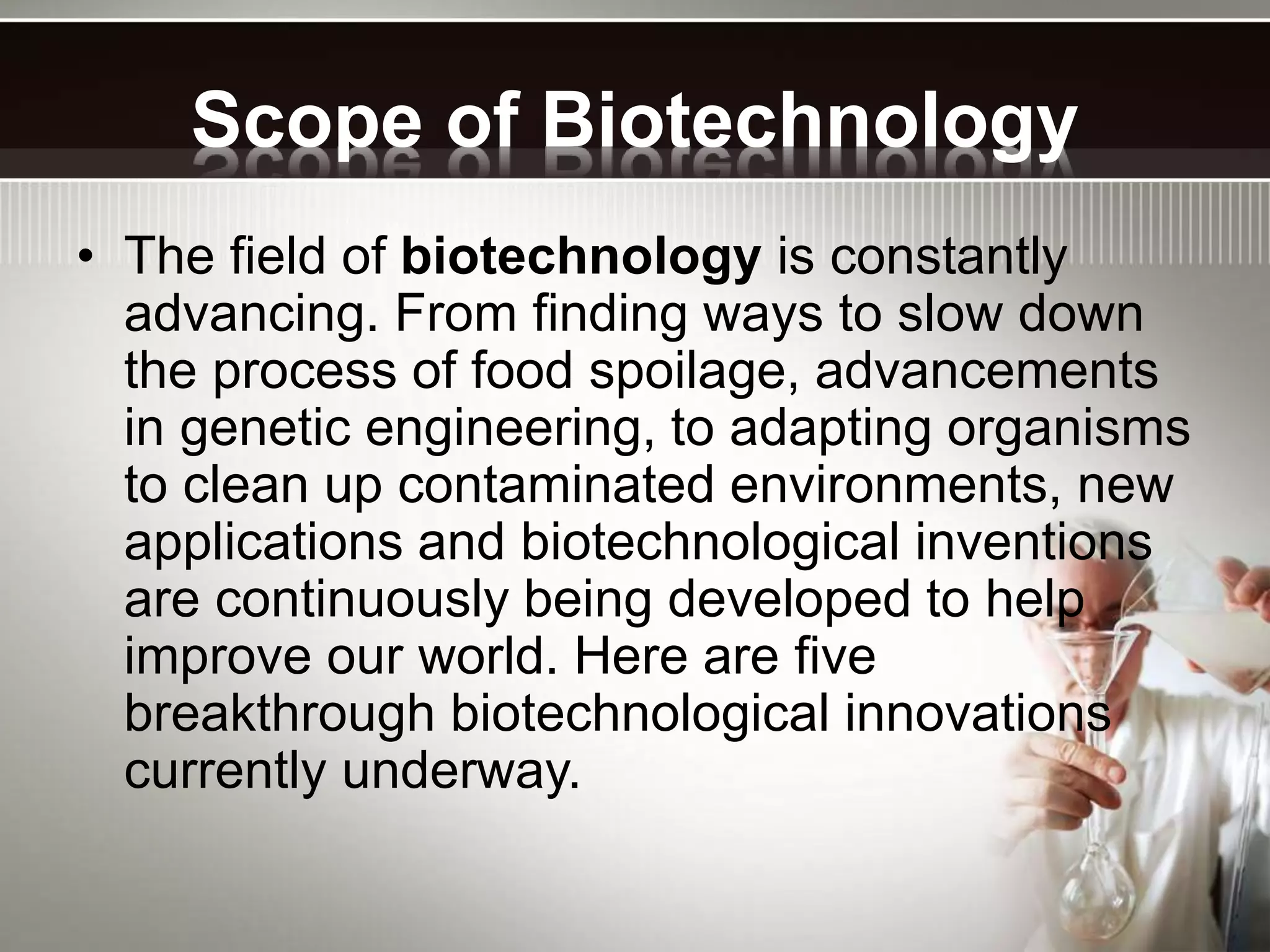 Scope of Biotechnology

• The field of biotechnology is constantly advancing. From finding ways to slow down the process of food spoilage, advancements in genetic engineering, to adapting organisms to clean up contaminated environments, new applications and biotechnological inventions are continuously being developed to help improve our world. Here are five breakthrough biotechnological innovations currently underway.